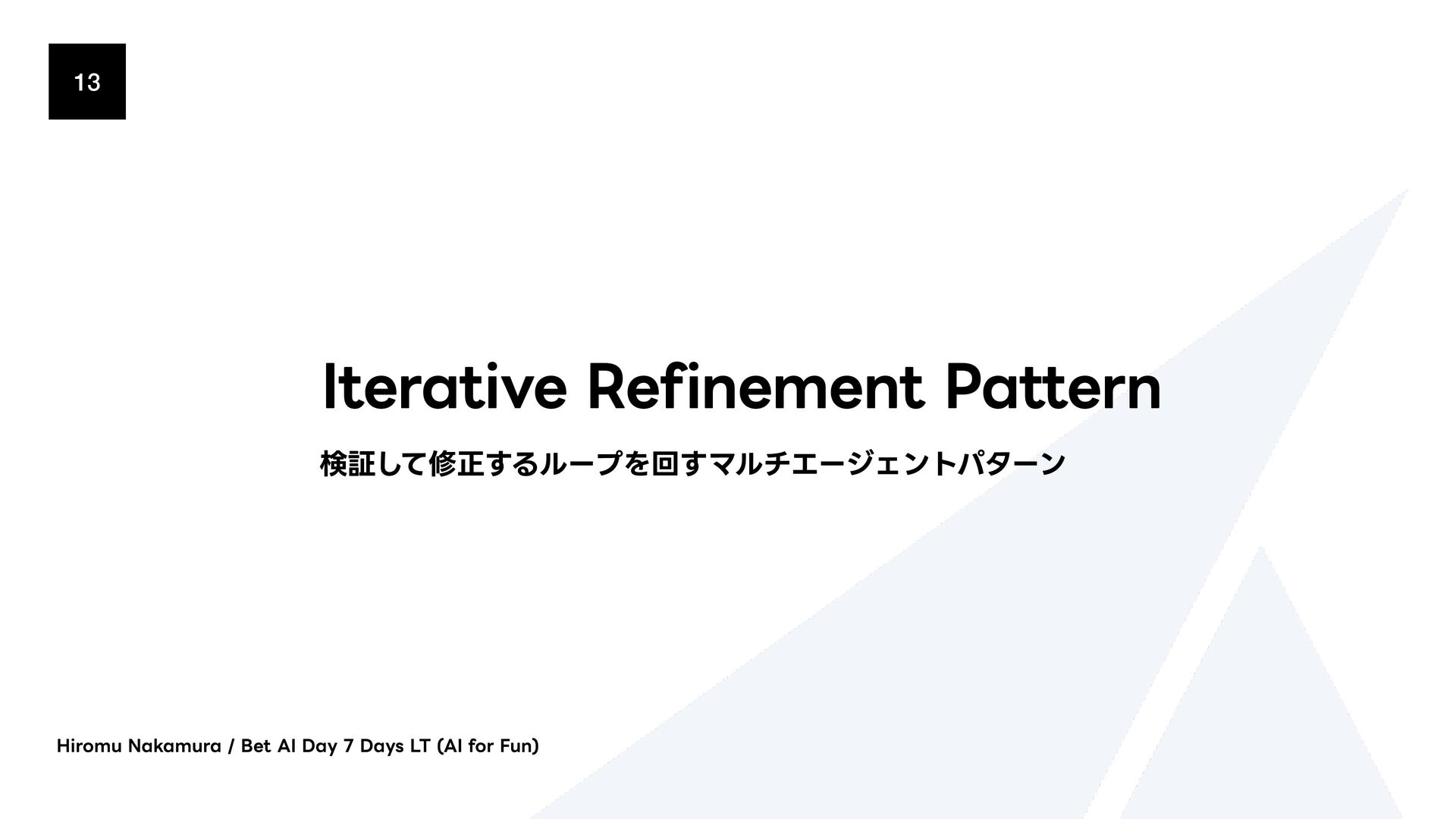 13

Iterative Refinement Pattern

検証して修正するループを回すマルチエージェントパターン

Hiromu Nakamura / Bet AI Day 7 Days LT (AI for Fun)